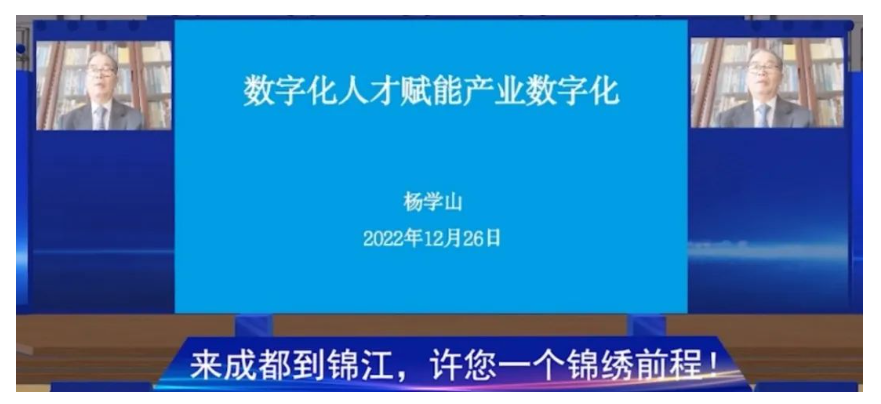 数字化人才赋能产业数字化

杨学山

2022年12月26日

来成都到锦江，许您一个锦绣前程！